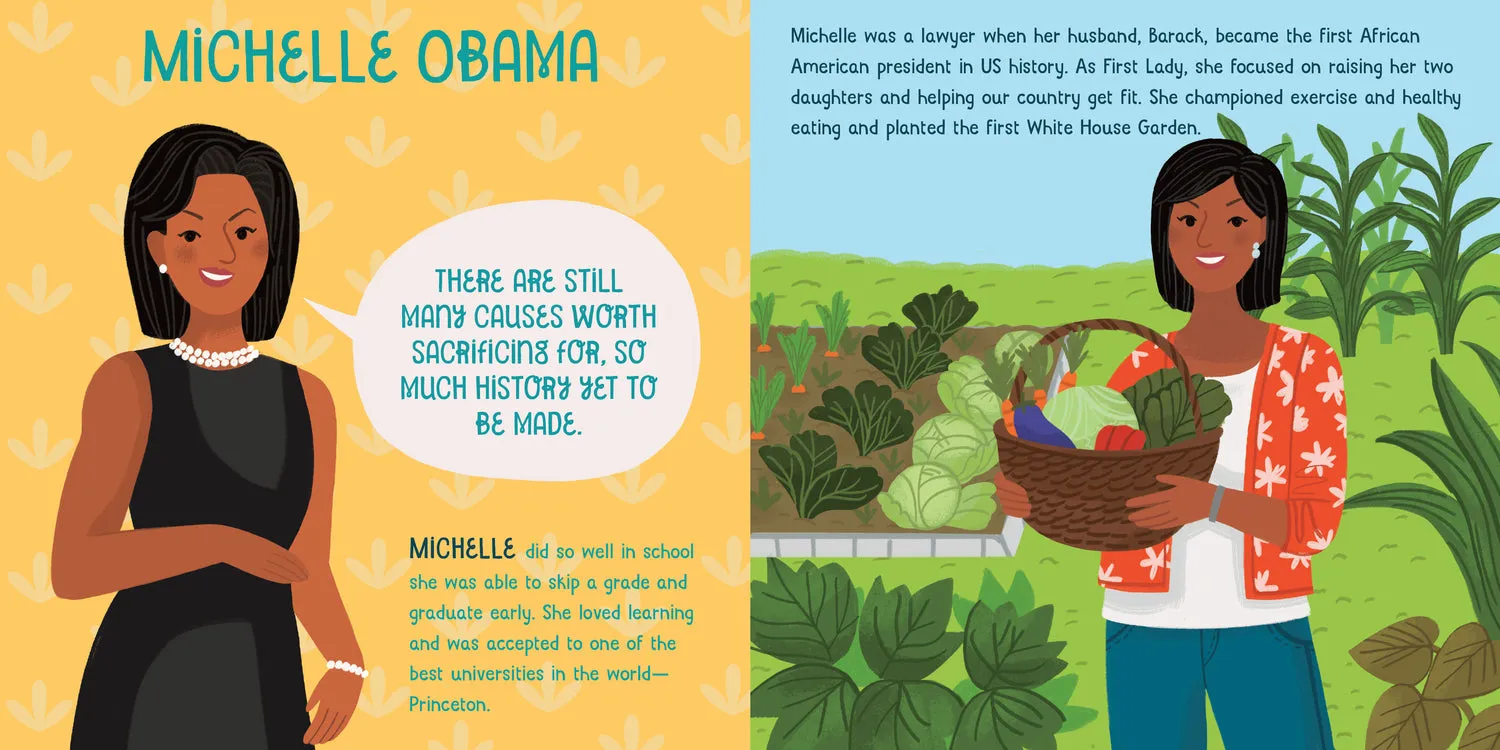 MICHELLE OBAMA

THERE ARE STILL MANY CAUSES WORTH SACRIFICING FOR, SO MUCH HISTORY YET TO BE MADE.

MICHELLE did so well in school she was able to skip a grade and graduate early. She loved learning and was accepted to one of the best universities in the world—Princeton.

Michelle was a lawyer when her husband, Barack, became the first African American president in US history. As First Lady, she focused on raising her two daughters and helping our country get fit. She championed exercise and healthy eating and planted the first White House Garden.